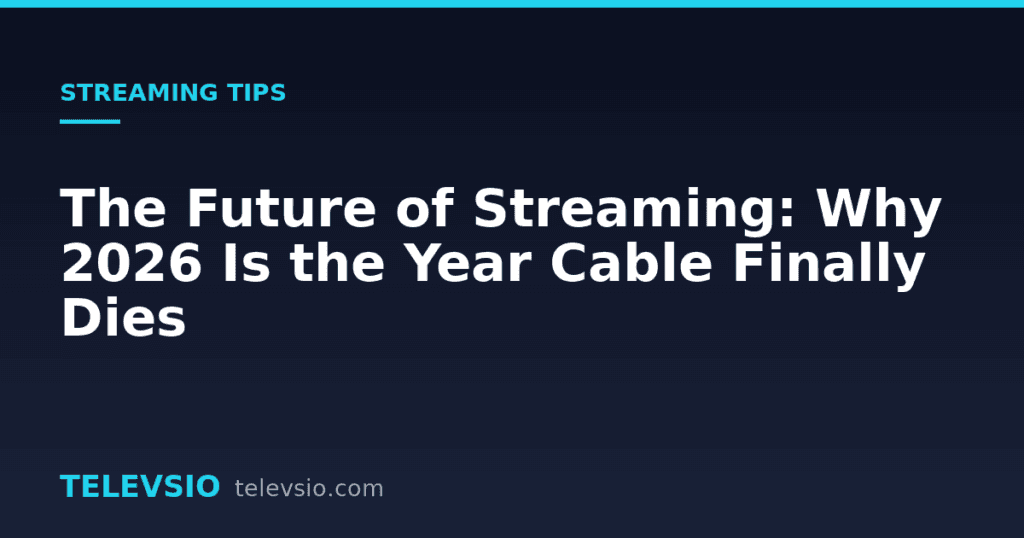 STREAMING TIPS

The Future of Streaming: Why 2026 Is the Year Cable Finally Dies

TELEVSIO televsio.com